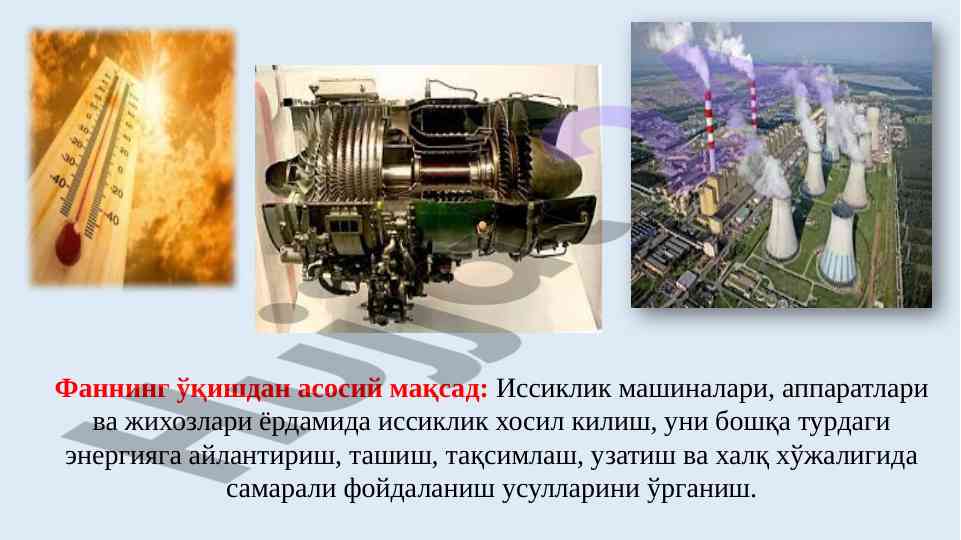 Фаннинг ўқишдан асосий мақсад: Иссиклик машиналари, аппаратлари ва жихозлари ёрдамида иссиклик хосил килиш, уни бошқа турдаги энергияга айлантириш, ташиш, тақсимлаш, узатиш ва халқ хўжалигида самарали фойдаланиш усулларини ўрганиш.